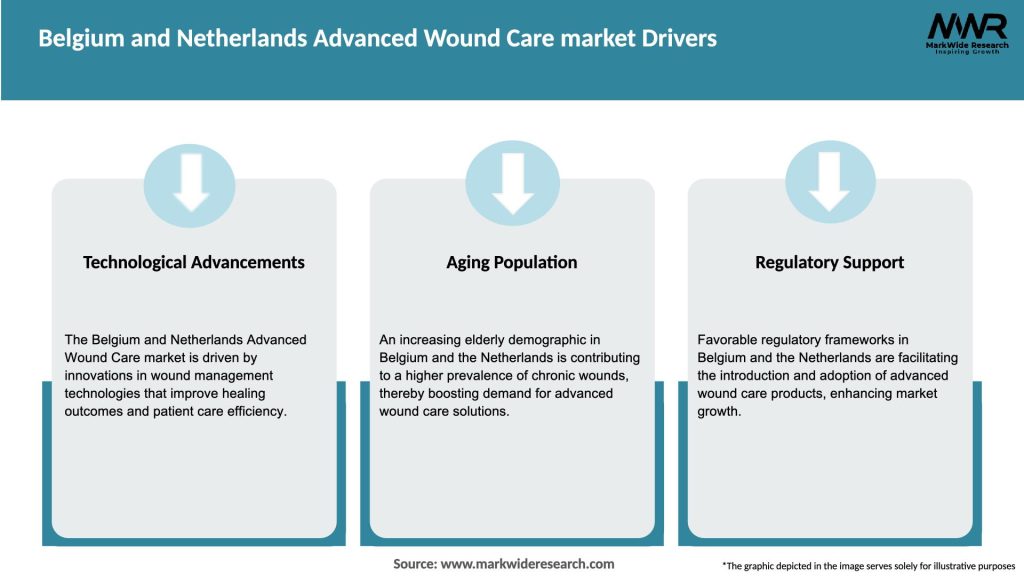 Belgium and Netherlands Advanced Wound Care market Drivers

MWR
MarkWide Research
Inspiring Growth

Technological Advancements

The Belgium and Netherlands Advanced Wound Care market is driven by innovations in wound management technologies that improve healing outcomes and patient care efficiency.

Aging Population

An increasing elderly demographic in Belgium and the Netherlands is contributing to a higher prevalence of chronic wounds, thereby boosting demand for advanced wound care solutions.

Regulatory Support

Favorable regulatory frameworks in Belgium and the Netherlands are facilitating the introduction and adoption of advanced wound care products, enhancing market growth.

Source: www.markwideresearch.com

*The graphic depicted in the image serves solely for illustrative purposes